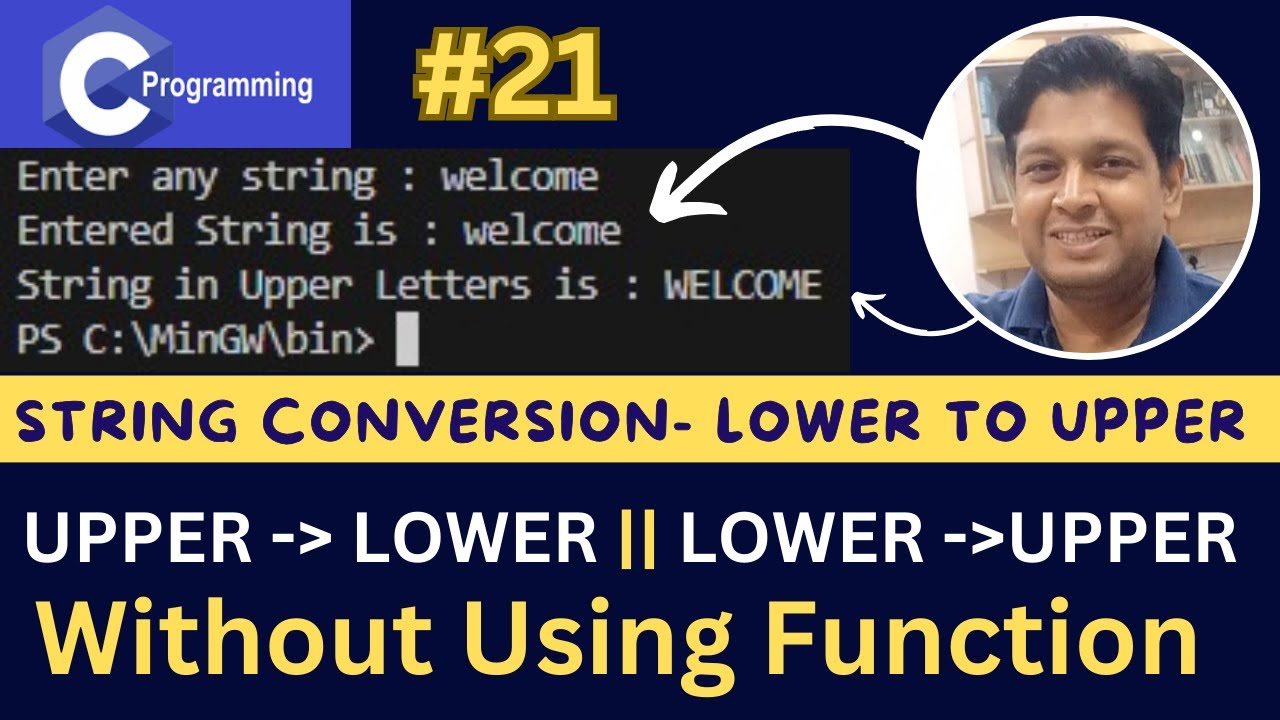 C Programming

#21

Enter any string : welcome
Entered String is : welcome
String in Upper Letters is : WELCOME
PS C:\MinGW\bin>

STRING CONVERSION- LOWER TO UPPER

UPPER -> LOWER || LOWER ->UPPER

Without Using Function